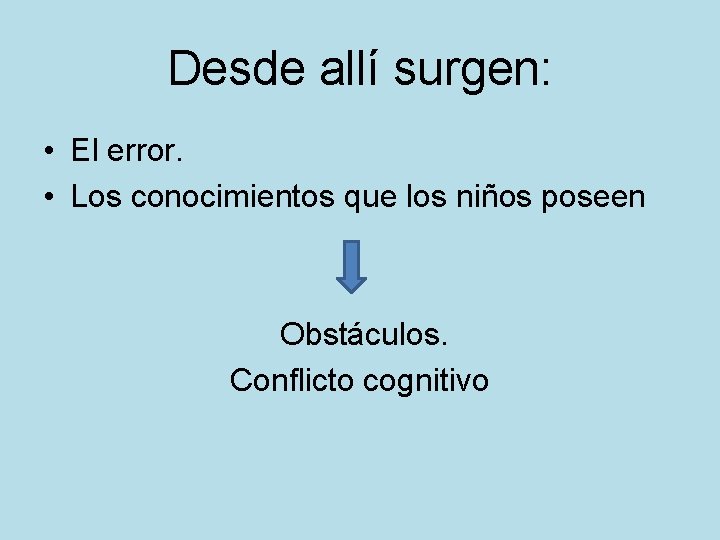 Desde allí surgen:

• El error.
• Los conocimientos que los niños poseen

Obstáculos.
Conflicto cognitivo